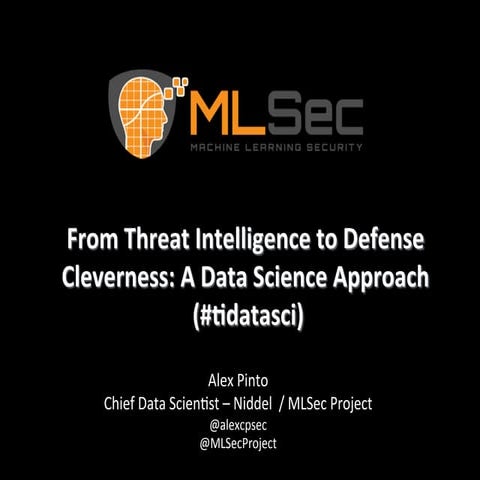 MLSec
MACHINE LEARNING SECURITY

From Threat Intelligence to Defense Cleverness: A Data Science Approach (#tidatasci)

Alex Pinto
Chief Data Scientist – Niddel / MLSec Project
@alexcpsec
@MLSecProject